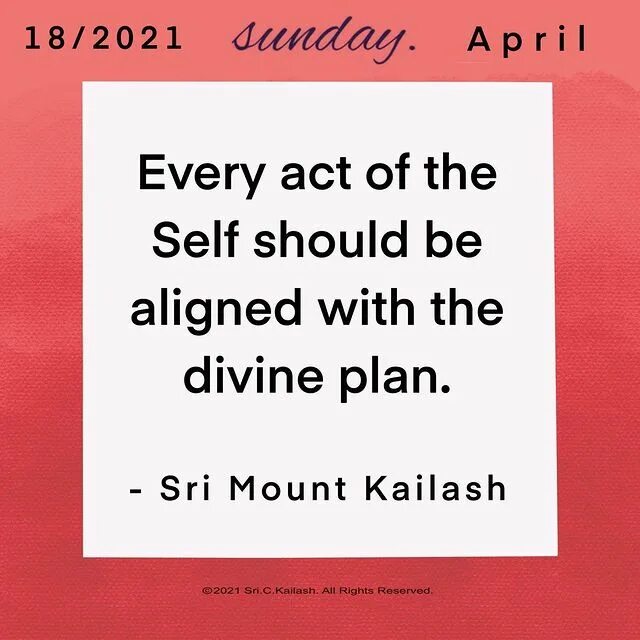 18/2021 sunday. April

Every act of the Self should be aligned with the divine plan.

- Sri Mount Kailash

©2021 Sri.C.Kailash. All Rights Reserved.